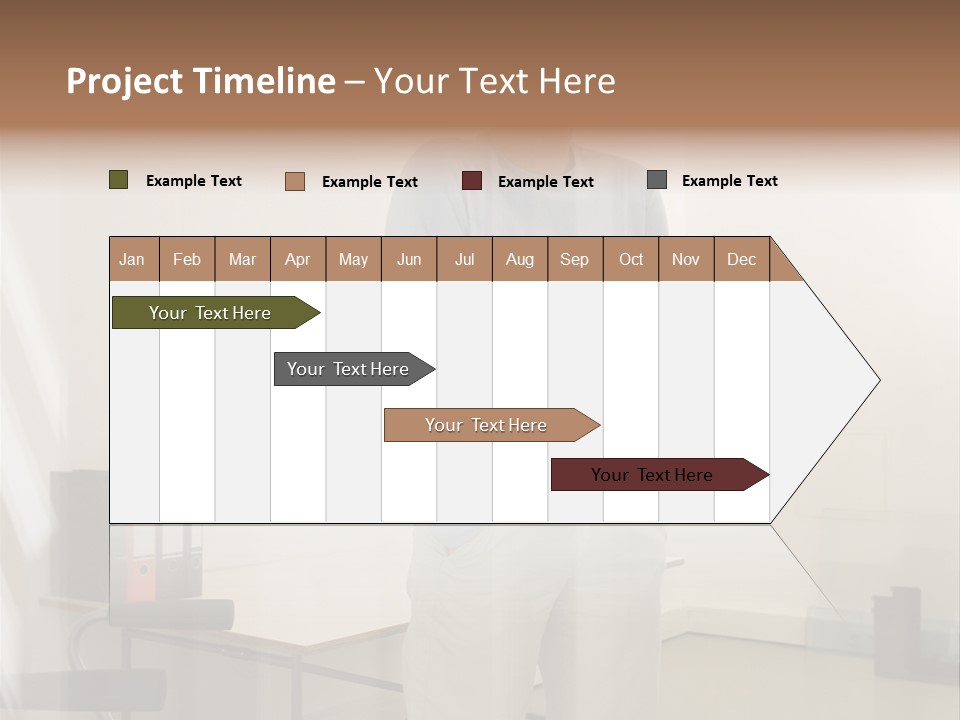 Project Timeline – Your Text Here

Example Text Example Text Example Text Example Text

| Jan | Feb | Mar | Apr | May | Jun | Jul | Aug | Sep | Oct | Nov | Dec |
|---|---|---|---|---|---|---|---|---|---|---|---|

Your Text Here

Your Text Here

Your Text Here

Your Text Here